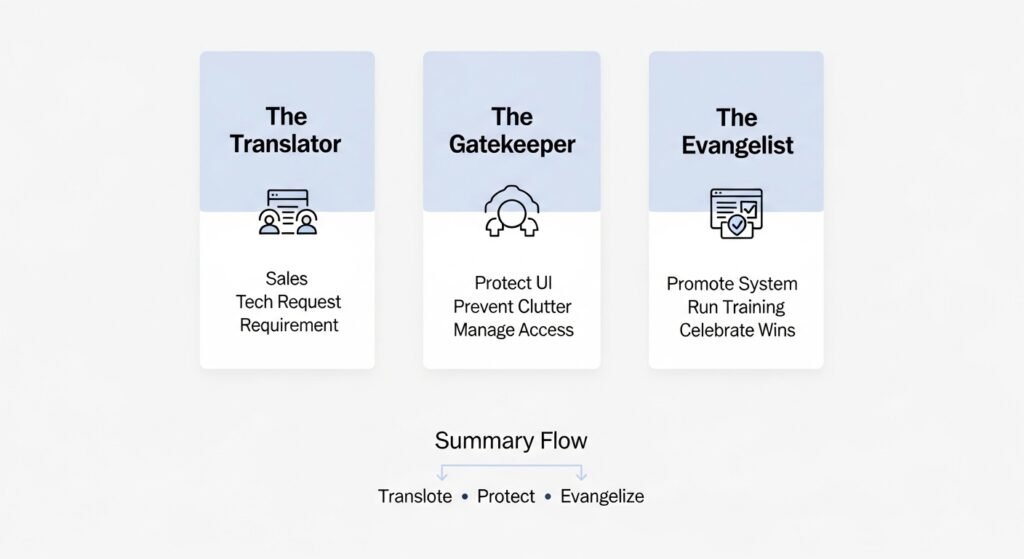 The Translator

Sales
Tech Request
Requirement

The Gatekeeper

Protect UI
Prevent Clutter
Manage Access

The Evangelist

Promote System
Run Training
Celebrate Wins

Summary Flow

Translote • Protect • Evangelize